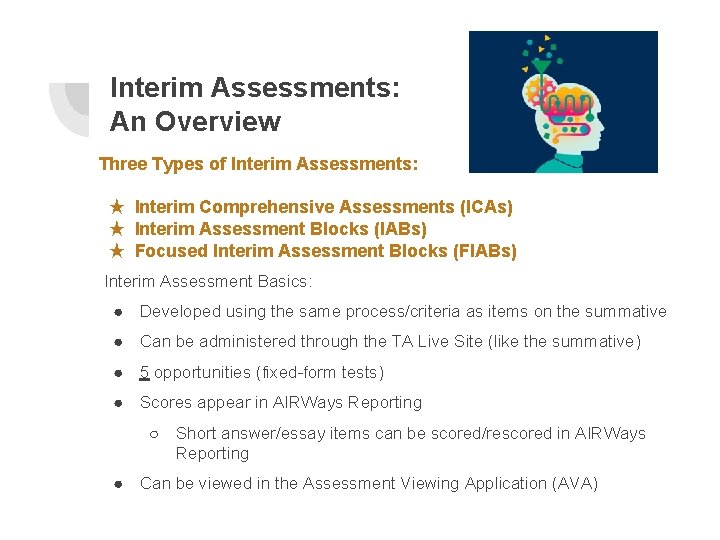 Interim Assessments:
An Overview

Three Types of Interim Assessments:

★ Interim Comprehensive Assessments (ICAs)
★ Interim Assessment Blocks (IABs)
★ Focused Interim Assessment Blocks (FIABs)

Interim Assessment Basics:

● Developed using the same process/criteria as items on the summative
● Can be administered through the TA Live Site (like the summative)
● 5 opportunities (fixed-form tests)
● Scores appear in AIRWays Reporting
○ Short answer/essay items can be scored/rescored in AIRWays Reporting
● Can be viewed in the Assessment Viewing Application (AVA)